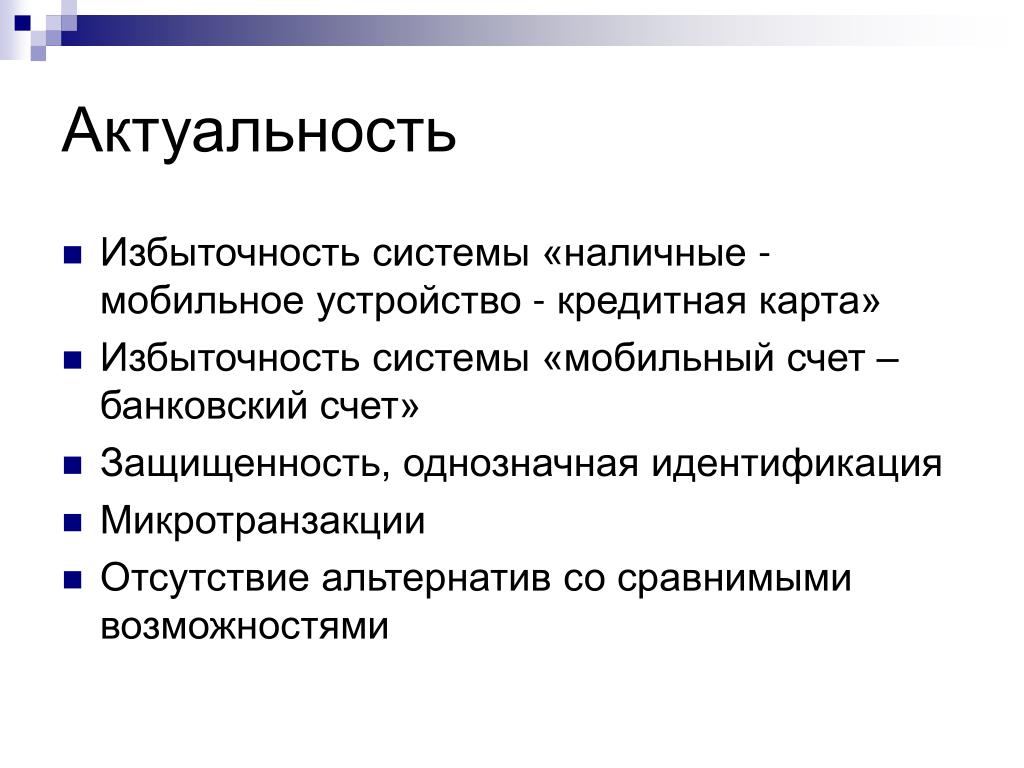 Актуальность

Избыточность системы «наличные - мобильное устройство - кредитная карта»

Избыточность системы «мобильный счет – банковский счет»

Защищенность, однозначная идентификация

Микротранзакции

Отсутствие альтернатив со сравнимыми возможностями